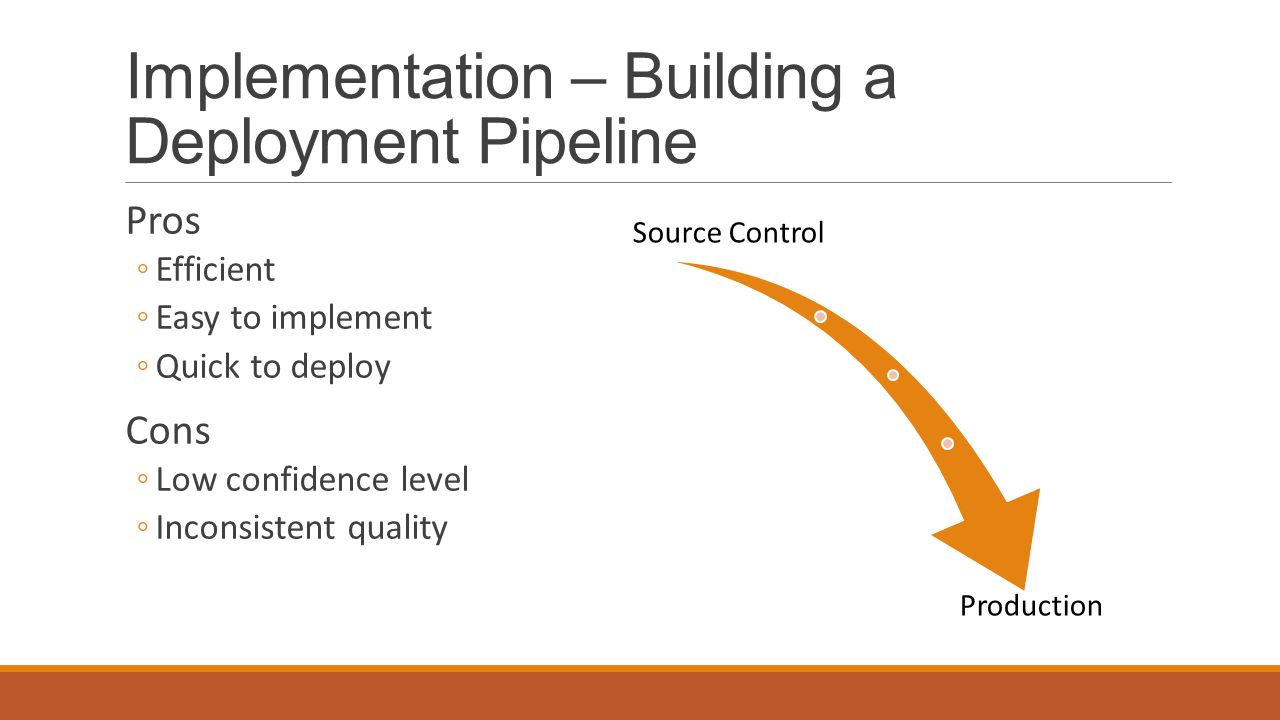 Implementation – Building a Deployment Pipeline

Pros
◦ Efficient
◦ Easy to implement
◦ Quick to deploy

Cons
◦ Low confidence level
◦ Inconsistent quality

Source Control

Production